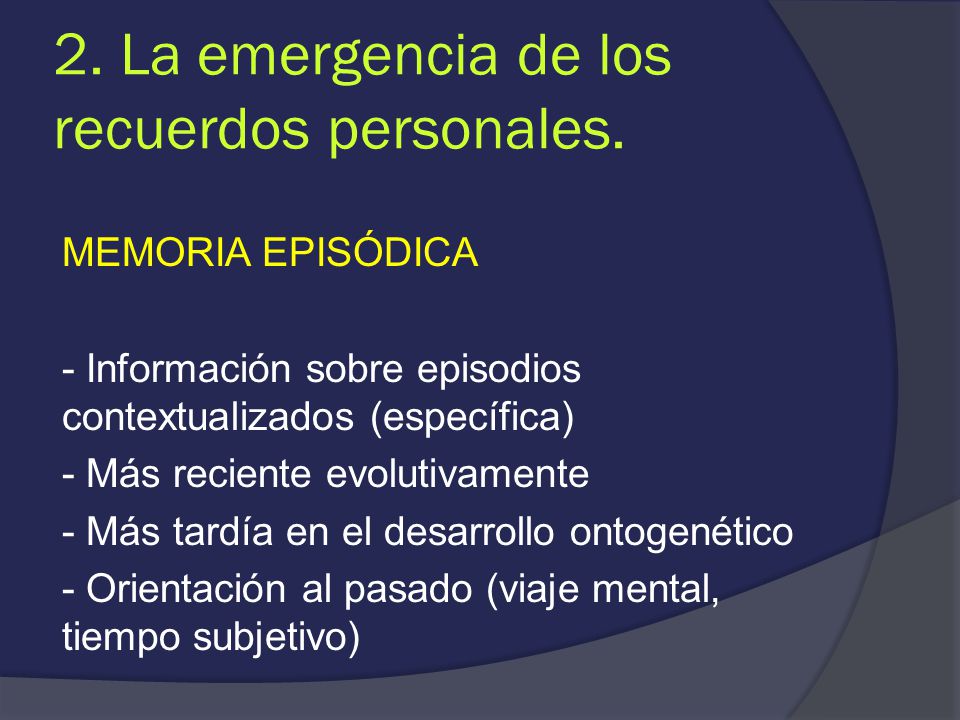 2. La emergencia de los recuerdos personales.

MEMORIA EPISÓDICA

- Información sobre episodios contextualizados (específica)
- Más reciente evolutivamente
- Más tardía en el desarrollo ontogenético
- Orientación al pasado (viaje mental, tiempo subjetivo)